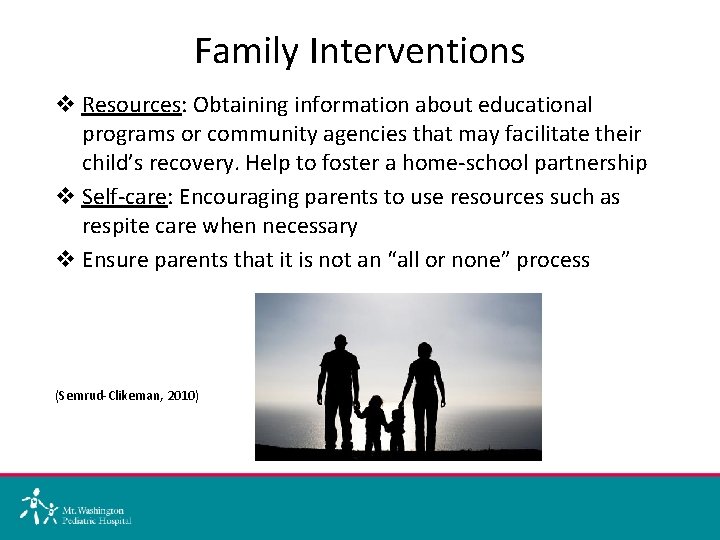 Family Interventions

❖ Resources: Obtaining information about educational programs or community agencies that may facilitate their child's recovery. Help to foster a home-school partnership

❖ Self-care: Encouraging parents to use resources such as respite care when necessary

❖ Ensure parents that it is not an "all or none" process

(Semrud-Clikeman, 2010)

Mt. Washington Pediatric Hospital